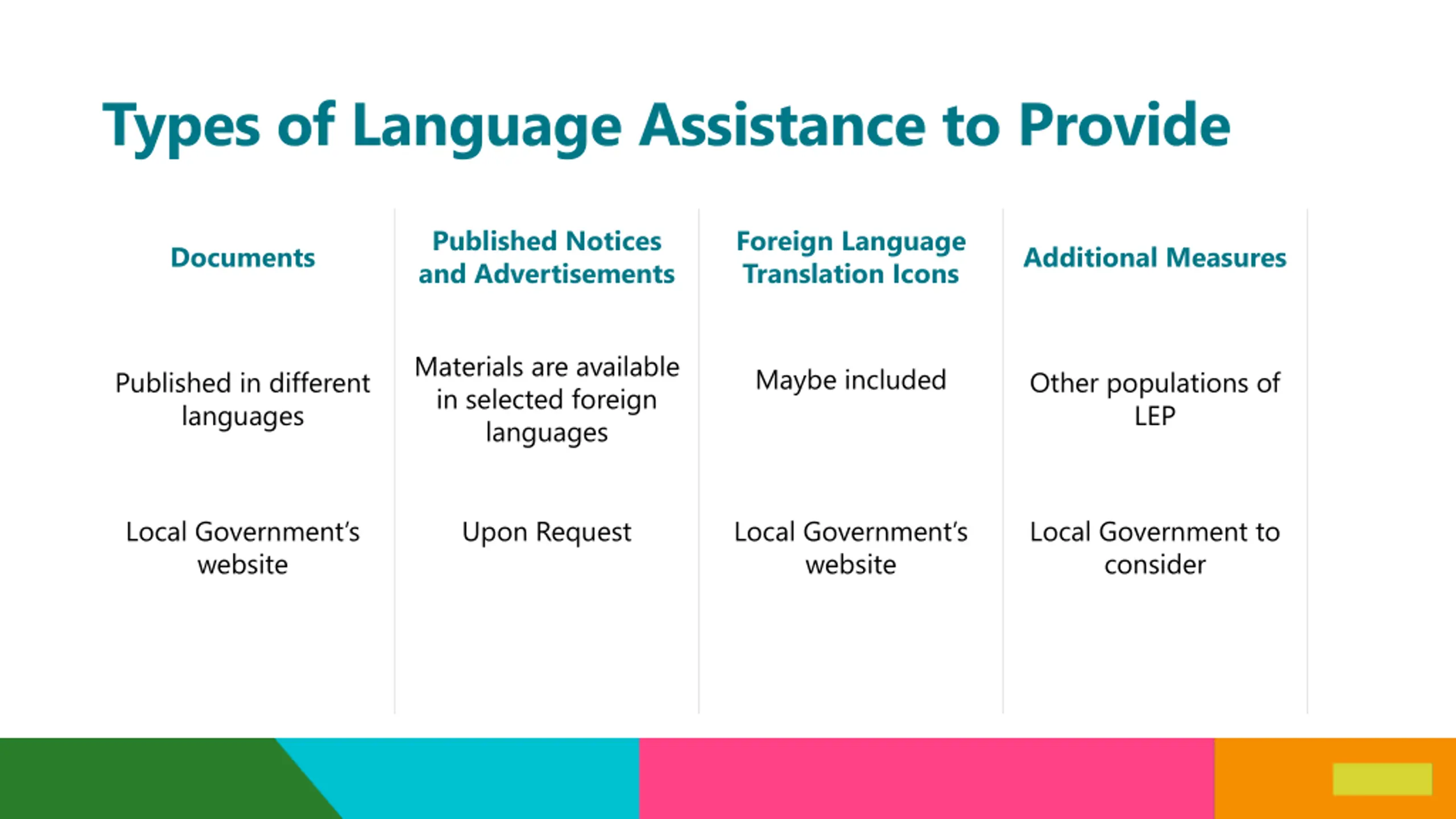 Types of Language Assistance to Provide

| Documents | Published Notices and Advertisements | Foreign Language Translation Icons | Additional Measures |
|---|---|---|---|
| Published in different languages | Materials are available in selected foreign languages | Maybe included | Other populations of LEP |
| Local Government's website | Upon Request | Local Government's website | Local Government to consider |